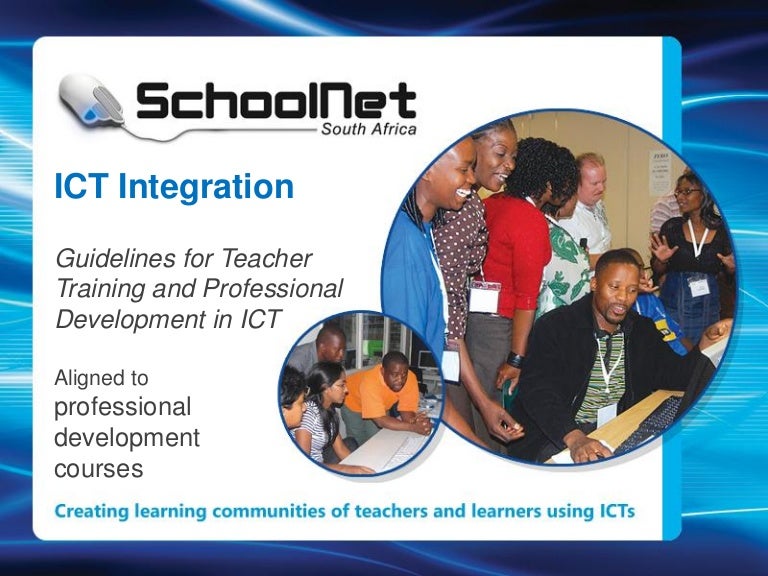 SchoolNet
South Africa

ICT Integration

Guidelines for Teacher Training and Professional Development in ICT

Aligned to professional development courses

Creating learning communities of teachers and learners using ICTs